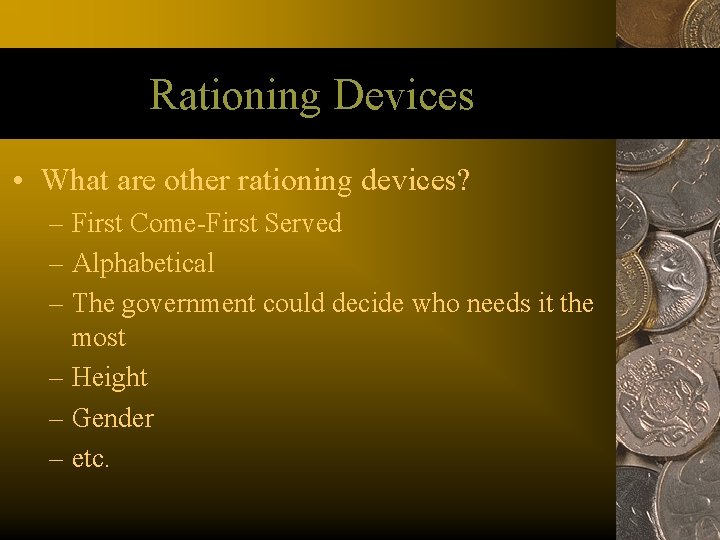 Rationing Devices

• What are other rationing devices?
– First Come-First Served
– Alphabetical
– The government could decide who needs it the most
– Height
– Gender
– etc.